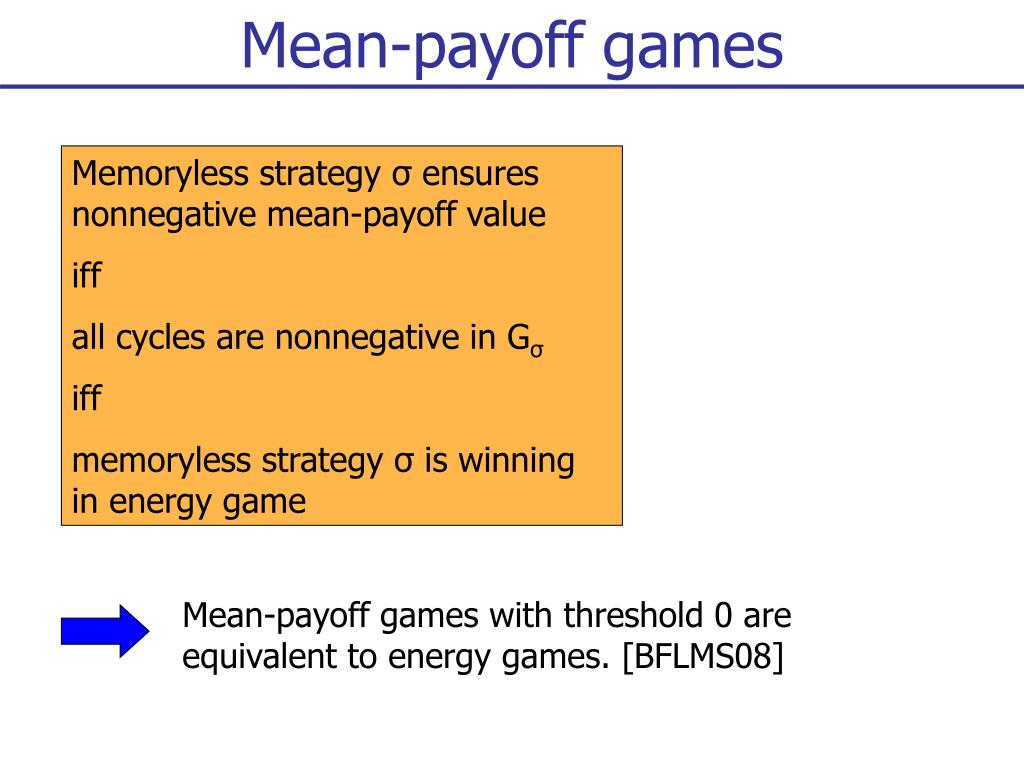 Mean-payoff games

Memoryless strategy σ ensures nonnegative mean-payoff value

iff

all cycles are nonnegative in $G_\sigma$

iff

memoryless strategy σ is winning in energy game

Mean-payoff games with threshold 0 are equivalent to energy games. [BFLMS08]